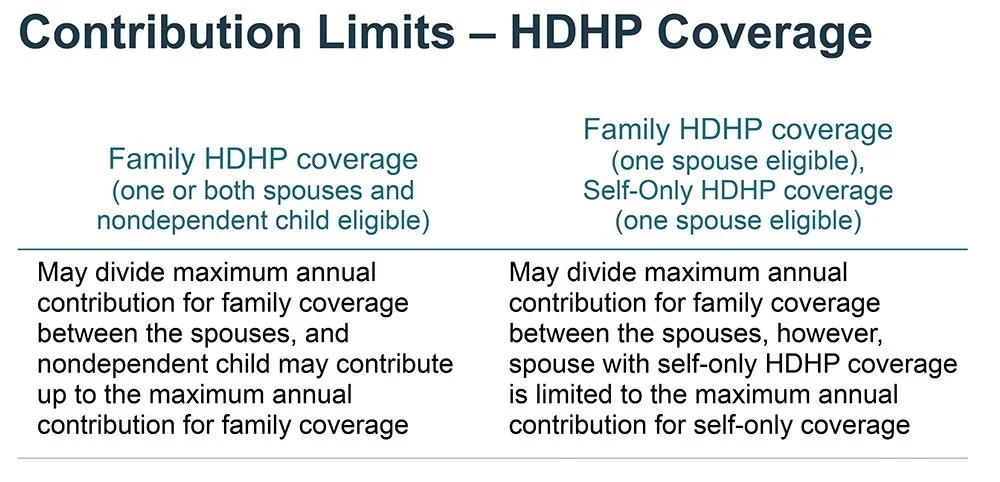 Contribution Limits – HDHP Coverage

| Family HDHP coverage (one or both spouses and nondependent child eligible) | Family HDHP coverage (one spouse eligible), Self-Only HDHP coverage (one spouse eligible) |
|---|---|
| May divide maximum annual contribution for family coverage between the spouses, and nondependent child may contribute up to the maximum annual contribution for family coverage | May divide maximum annual contribution for family coverage between the spouses, however, spouse with self-only HDHP coverage is limited to the maximum annual contribution for self-only coverage |